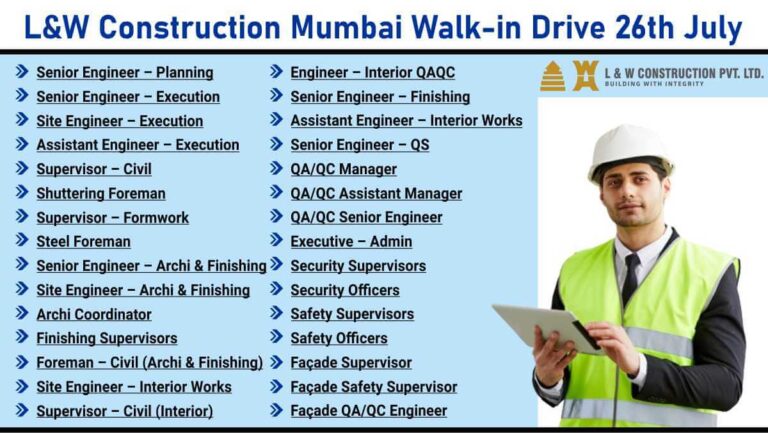 L&W Construction Mumbai Walk-in Drive 26th July

Senior Engineer – Planning
Senior Engineer – Execution
Site Engineer – Execution
Assistant Engineer – Execution
Supervisor – Civil
Shuttering Foreman
Supervisor – Formwork
Steel Foreman
Senior Engineer – Archi & Finishing
Site Engineer – Archi & Finishing
Archi Coordinator
Finishing Supervisors
Foreman – Civil (Archi & Finishing)
Site Engineer – Interior Works
Supervisor – Civil (Interior)

Engineer – Interior QAQC
Senior Engineer – Finishing
Assistant Engineer – Interior Works
Senior Engineer – QS
QA/QC Manager
QA/QC Assistant Manager
QA/QC Senior Engineer
Executive – Admin
Security Supervisors
Security Officers
Safety Supervisors
Safety Officers
Façade Supervisor
Façade Safety Supervisor
Façade QA/QC Engineer

L & W CONSTRUCTION PVT. LTD.
BUILDING WITH INTEGRITY